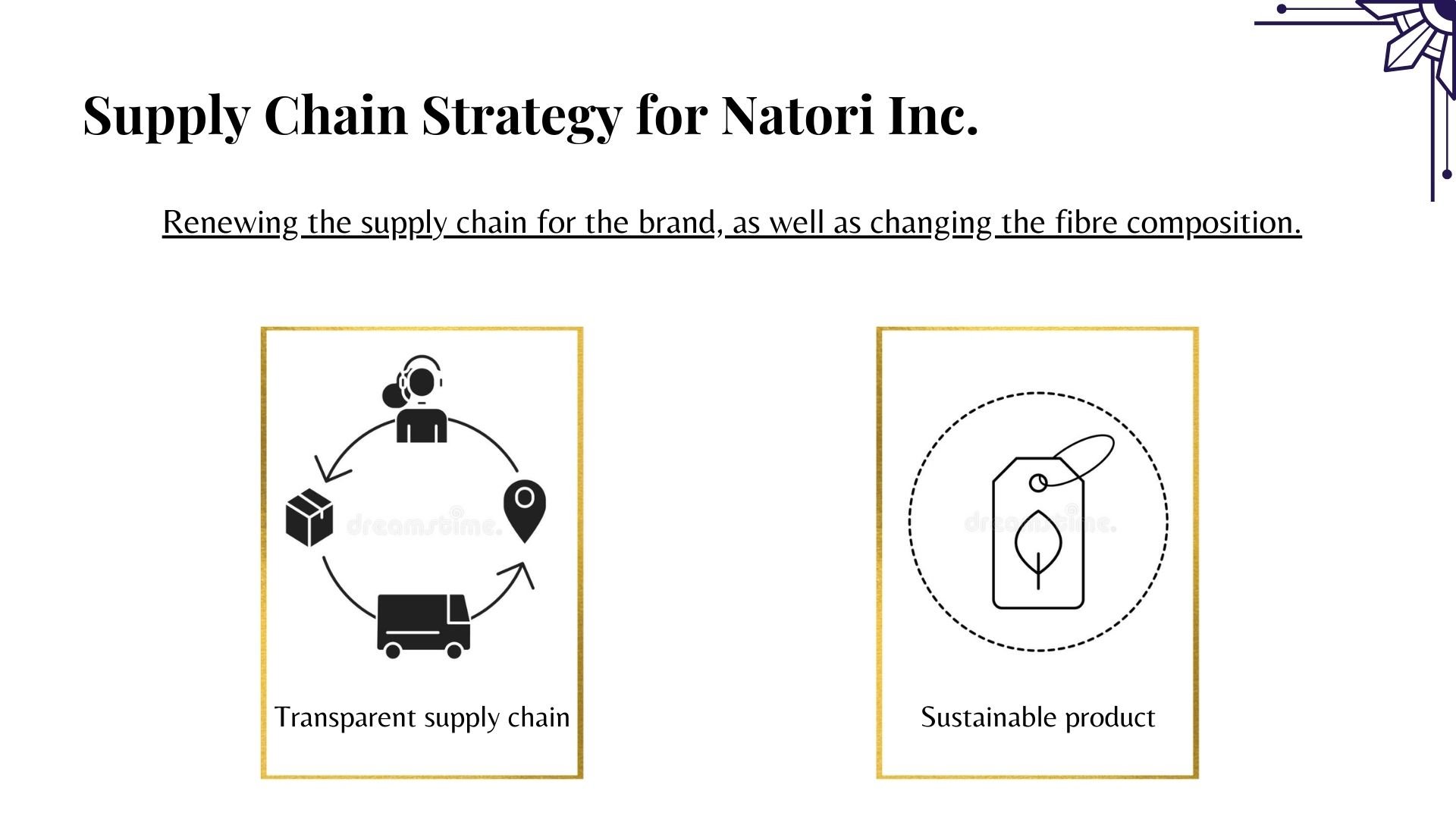 Supply Chain Strategy for Natori Inc.

Renewing the supply chain for the brand, as well as changing the fibre composition.

dreamstime.

Transparent supply chain

dreamstime.

Sustainable product